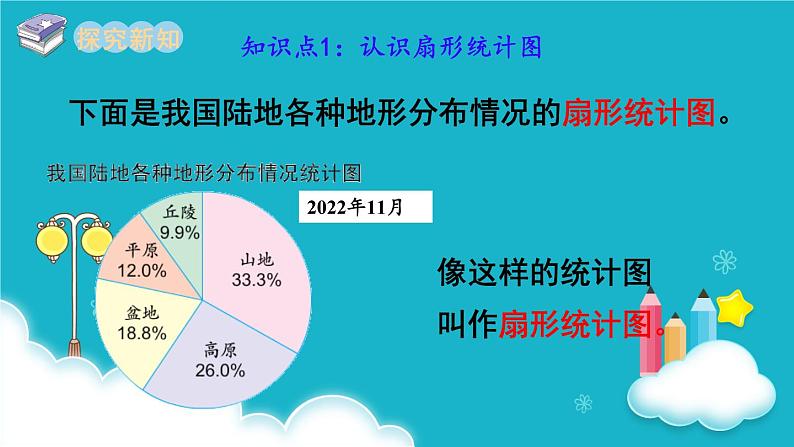 探究新知

知识点1：认识扇形统计图

下面是我国陆地各种地形分布情况的扇形统计图。

我国陆地各种地形分布情况统计图

2022年11月

丘陵
9.9%

平原
12.0%

山地
33.3%

盆地
18.8%

高原
26.0%

像这样的统计图叫作扇形统计图。